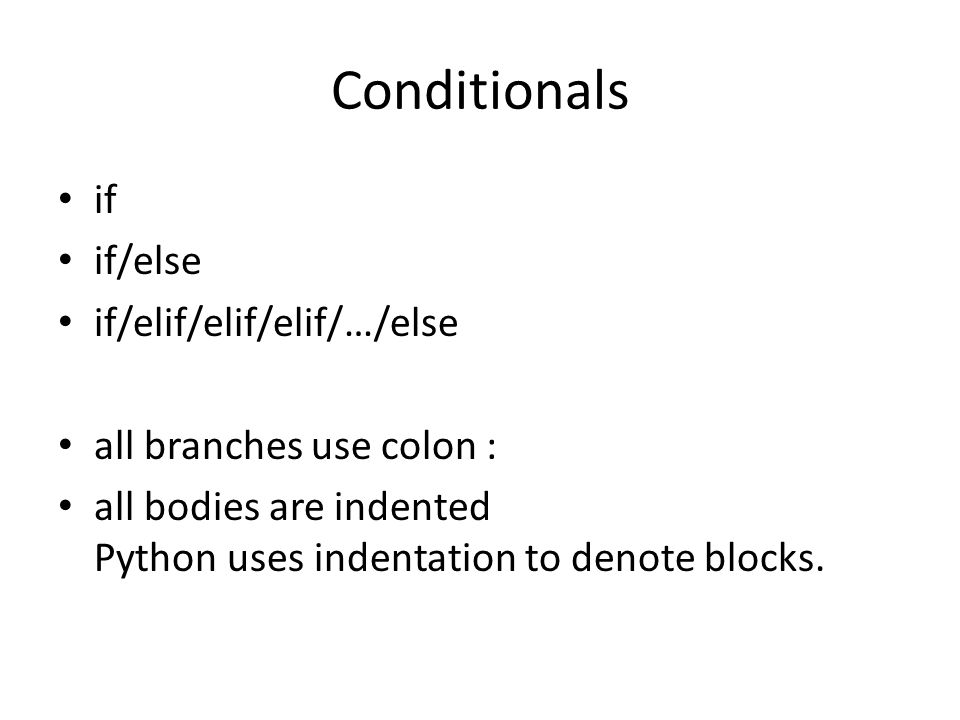 Conditionals

• if
• if/else
• if/elif/elif/elif/…/else

• all branches use colon :
• all bodies are indented
Python uses indentation to denote blocks.